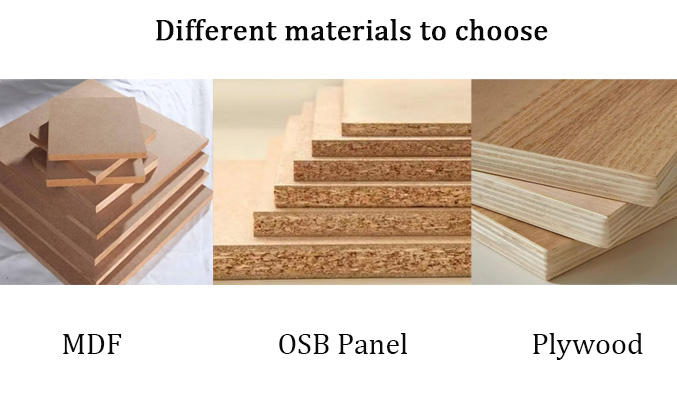 Different materials to choose

MDF

OSB Panel

Plywood